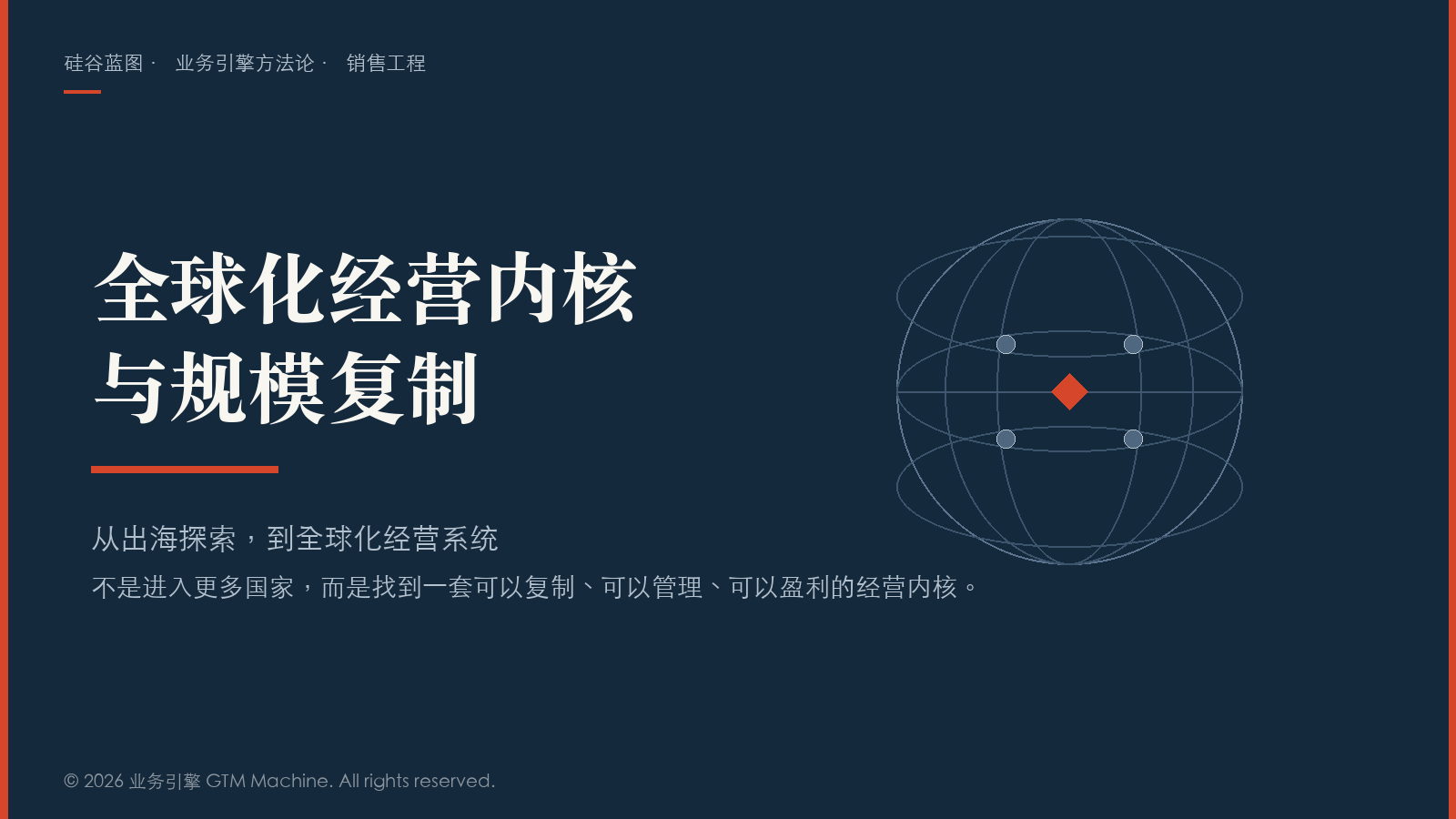 硅谷蓝图 · 业务引擎方法论 · 销售工程

全球化经营内核
与规模复制

从出海探索，到全球化经营系统

不是进入更多国家，而是找到一套可以复制、可以管理、可以盈利的经营内核。

© 2026 业务引擎 GTM Machine. All rights reserved.